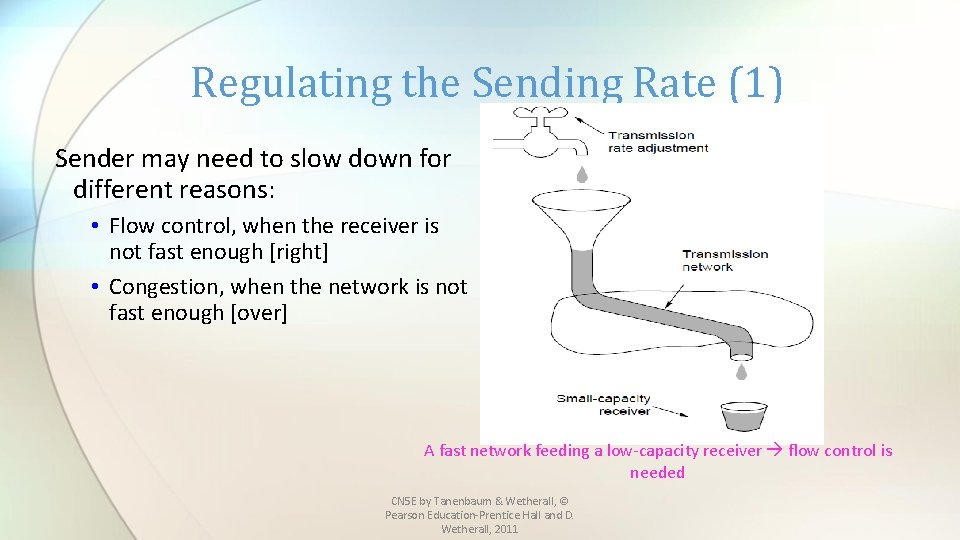 Regulating the Sending Rate (1)

Sender may need to slow down for different reasons:

• Flow control, when the receiver is not fast enough [right]
• Congestion, when the network is not fast enough [over]

Transmission rate adjustment

Transmission network

Small-capacity receiver

A fast network feeding a low-capacity receiver → flow control is needed

CN5E by Tanenbaum & Wetherall, © Pearson Education-Prentice Hall and D. Wetherall, 2011